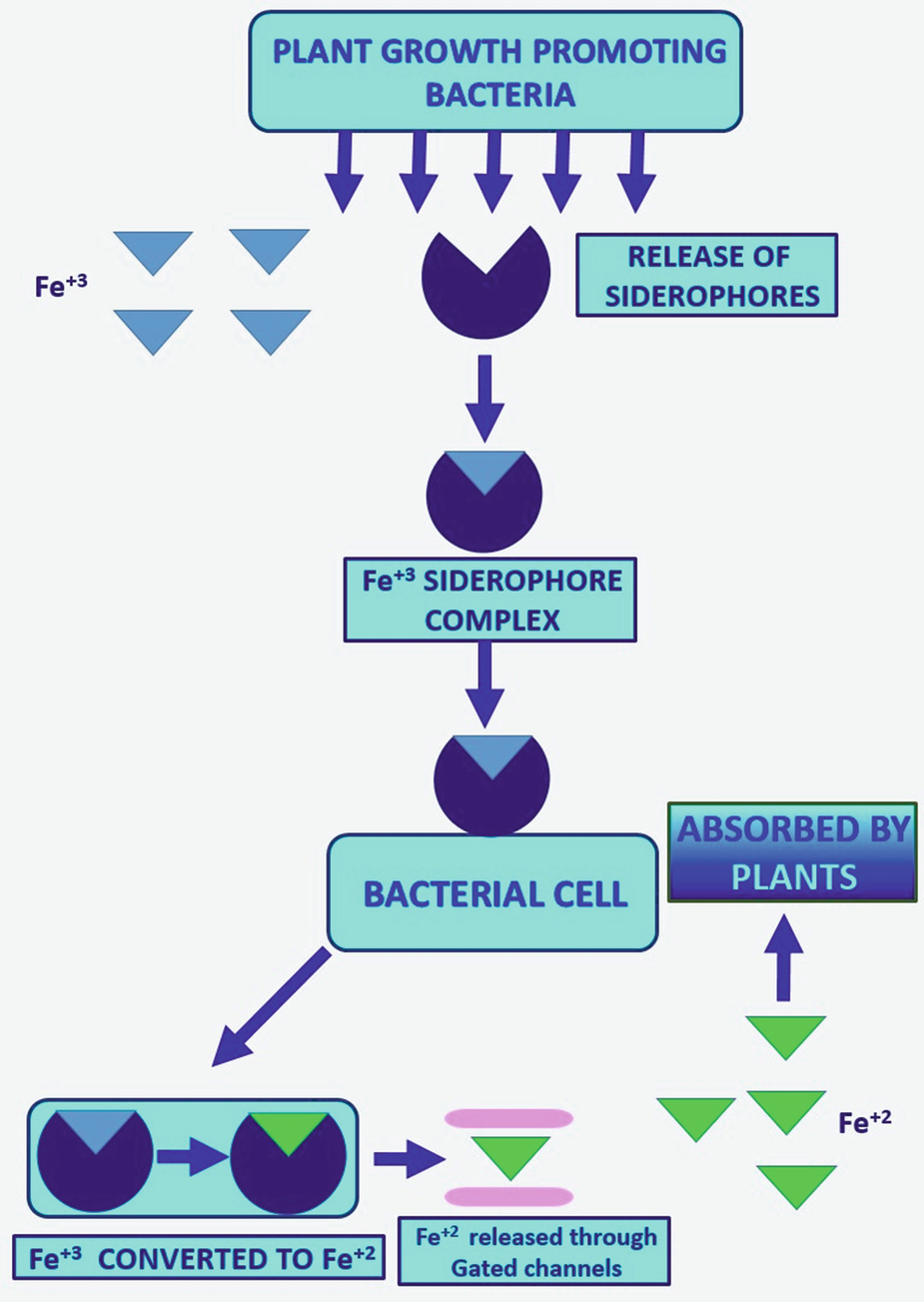 PLANT GROWTH PROMOTING BACTERIA

$Fe^{+3}$

RELEASE OF SIDEROPHORES

$Fe^{+3}$ SIDEROPHORE COMPLEX

BACTERIAL CELL

ABSORBED BY PLANTS

$Fe^{+2}$

$Fe^{+3}$ CONVERTED TO $Fe^{+2}$

$Fe^{+2}$ released through Gated channels